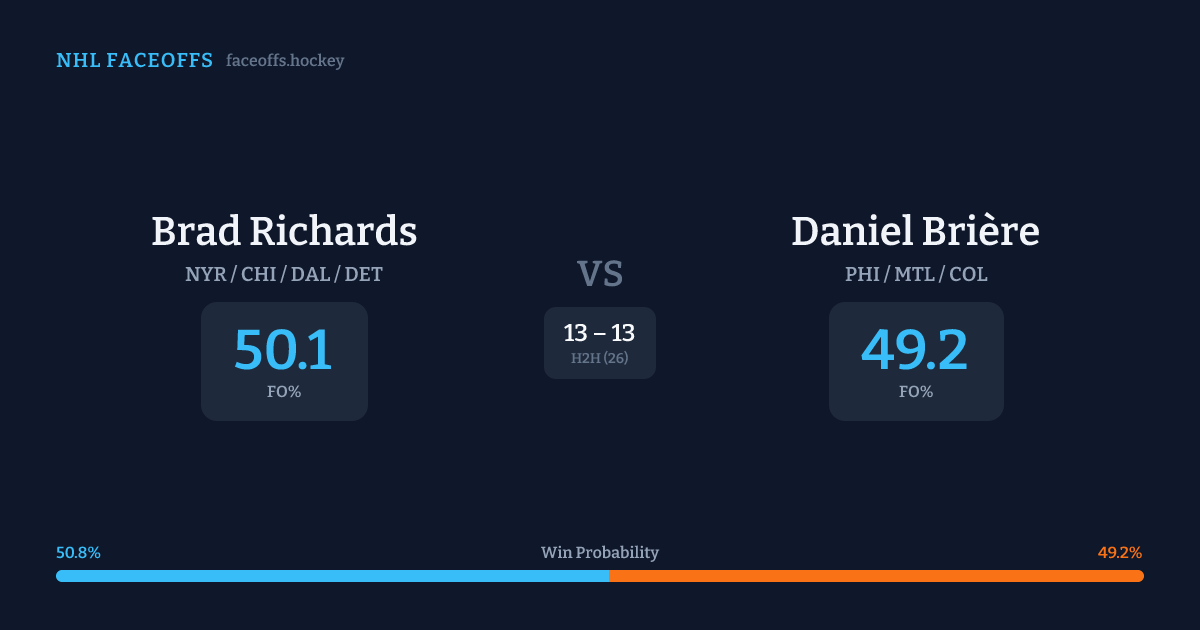 NHL FACEOFFS faceoffs.hockey

Brad Richards
NYR / CHI / DAL / DET
50.1
FO%

VS
13 – 13
H2H (26)

Daniel Brière
PHI / MTL / COL
49.2
FO%

50.8%
Win Probability
49.2%